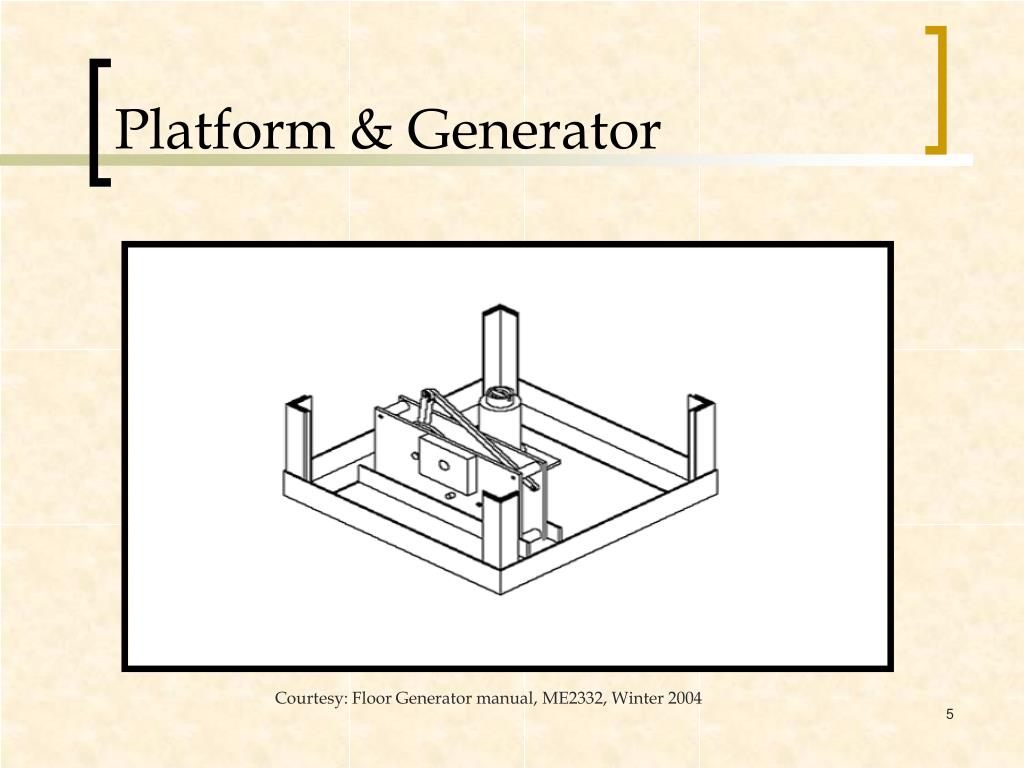 Platform & Generator

Courtesy: Floor Generator manual, ME2332, Winter 2004

5